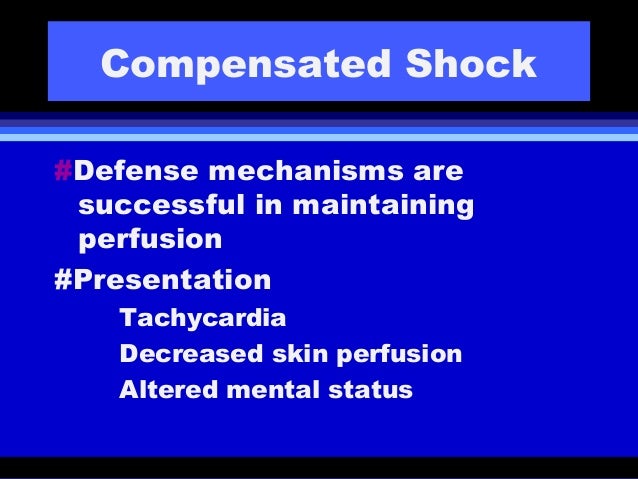 Compensated Shock

#Defense mechanisms are successful in maintaining perfusion

#Presentation

Tachycardia

Decreased skin perfusion

Altered mental status